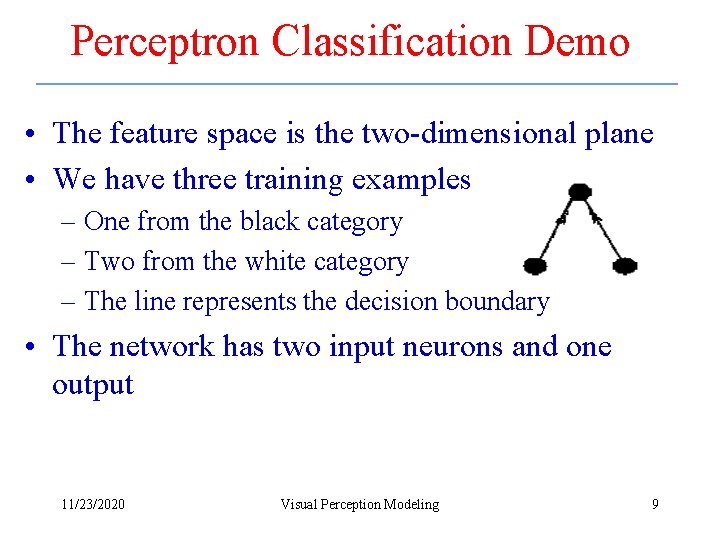 Perceptron Classification Demo

• The feature space is the two-dimensional plane
• We have three training examples
– One from the black category
– Two from the white category
– The line represents the decision boundary
• The network has two input neurons and one output

11/23/2020 Visual Perception Modeling 9